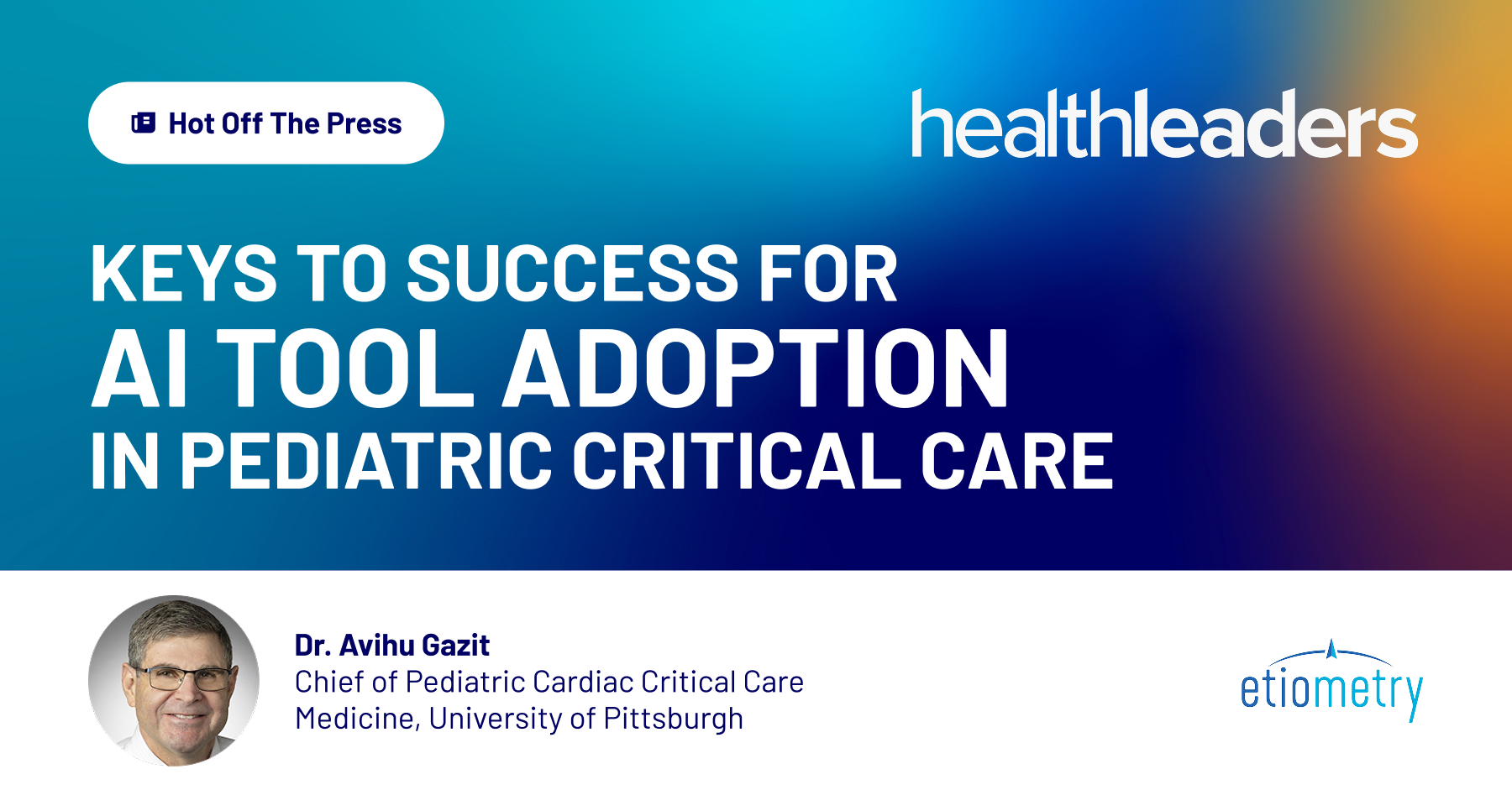 Hot Off The Press

healthleaders

KEYS TO SUCCESS FOR
AI TOOL ADOPTION
IN PEDIATRIC CRITICAL CARE

Dr. Avihu Gazit
Chief of Pediatric Cardiac Critical Care Medicine, University of Pittsburgh

etiometry